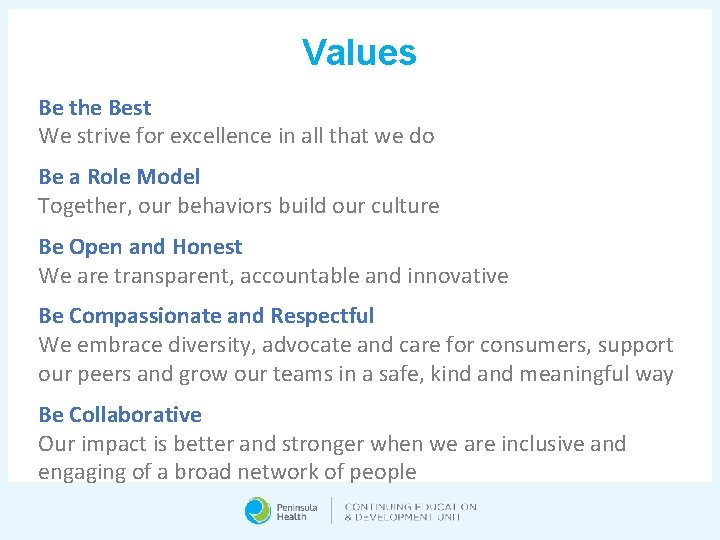 Values

Be the Best
We strive for excellence in all that we do

Be a Role Model
Together, our behaviors build our culture

Be Open and Honest
We are transparent, accountable and innovative

Be Compassionate and Respectful
We embrace diversity, advocate and care for consumers, support our peers and grow our teams in a safe, kind and meaningful way

Be Collaborative
Our impact is better and stronger when we are inclusive and engaging of a broad network of people

Peninsula Health

CONTINUING EDUCATION & DEVELOPMENT UNIT